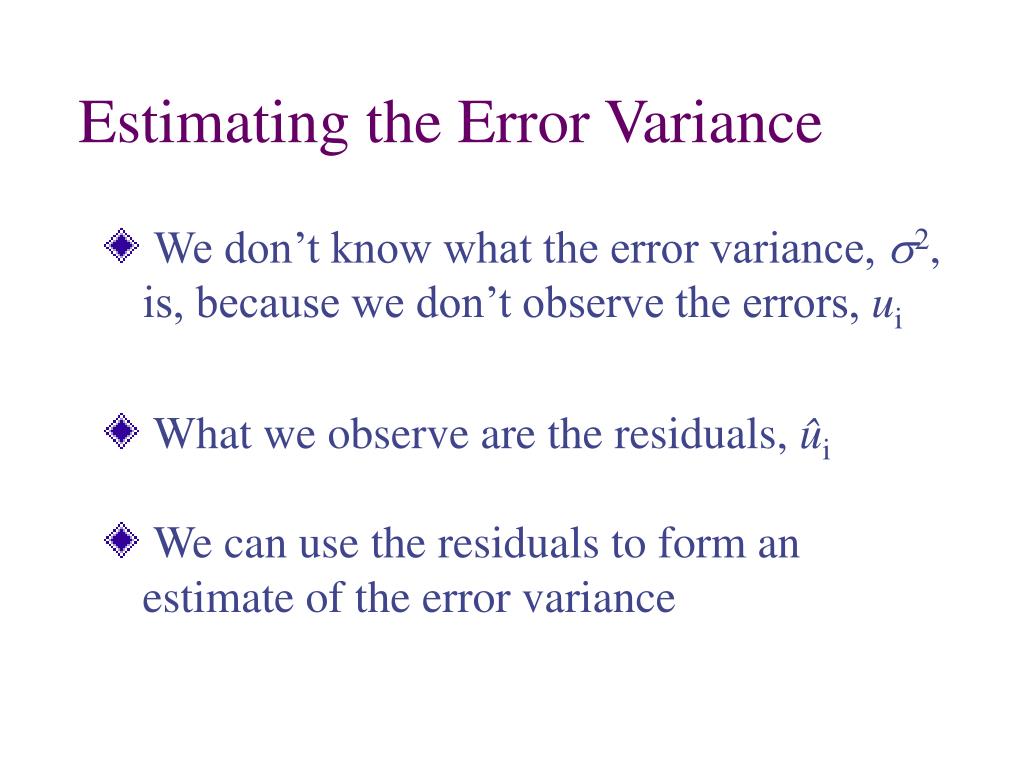 Estimating the Error Variance

We don’t know what the error variance, $\sigma^2$, is, because we don’t observe the errors, $u_i$

What we observe are the residuals, $\hat{u}_i$

We can use the residuals to form an estimate of the error variance